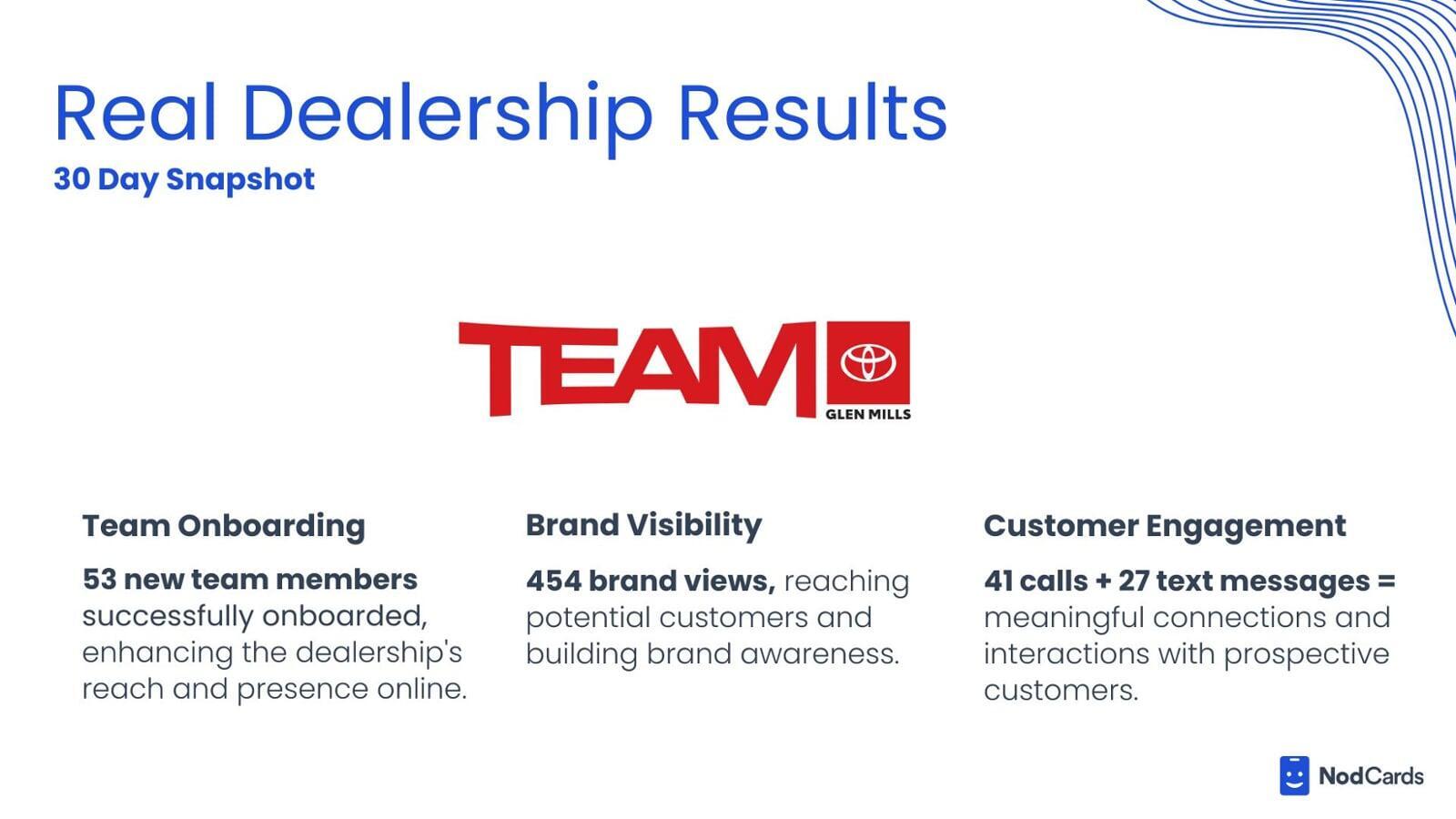 Real Dealership Results
30 Day Snapshot

TEAM
GLEN MILLS

Team Onboarding
53 new team members successfully onboarded, enhancing the dealership's reach and presence online.

Brand Visibility
454 brand views, reaching potential customers and building brand awareness.

Customer Engagement
41 calls + 27 text messages = meaningful connections and interactions with prospective customers.

NodCards